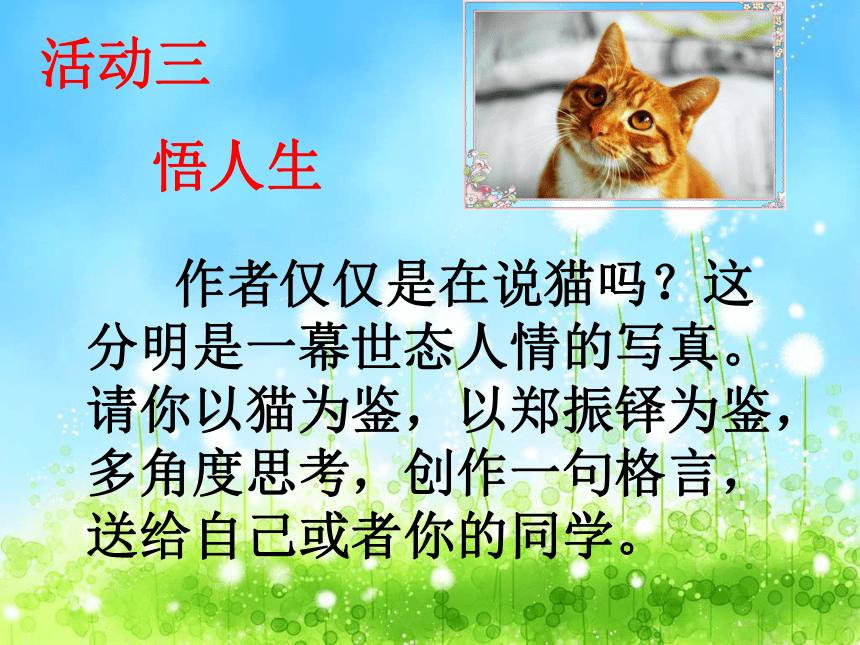 活动三

悟人生

作者仅仅是在说猫吗？这分明是一幕世态人情的写真。请你以猫为鉴，以郑振铎为鉴，多角度思考，创作一句格言，送给自己或者你的同学。